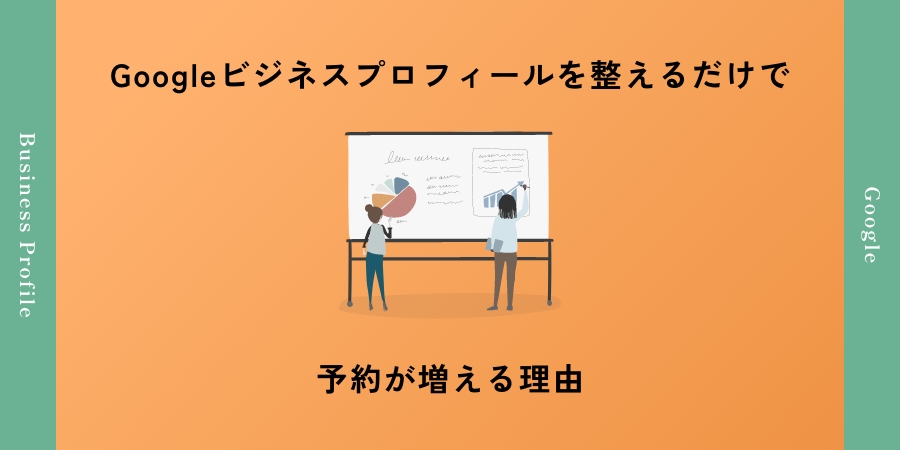 Business Profile

Googleビジネスプロフィールを整えるだけで

予約が増える理由

Google